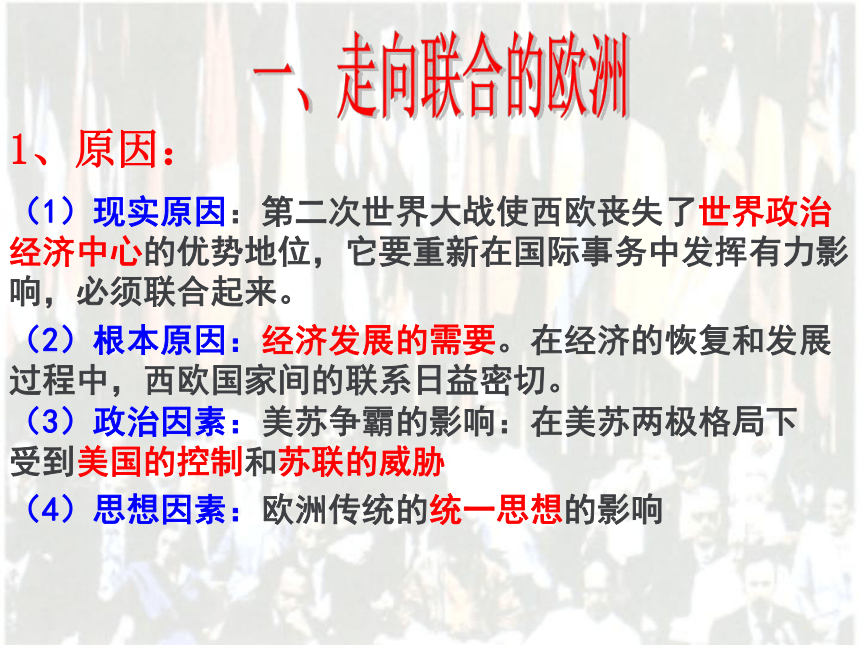 一、走向联合的欧洲

1、原因：

（1）现实原因：第二次世界大战使西欧丧失了世界政治经济中心的优势地位，它要重新在国际事务中发挥有力影响，必须联合起来。

（2）根本原因：经济发展的需要。在经济的恢复和发展过程中，西欧国家间的联系日益密切。

（3）政治因素：美苏争霸的影响：在美苏两极格局下受到美国的控制和苏联的威胁

（4）思想因素：欧洲传统的统一思想的影响